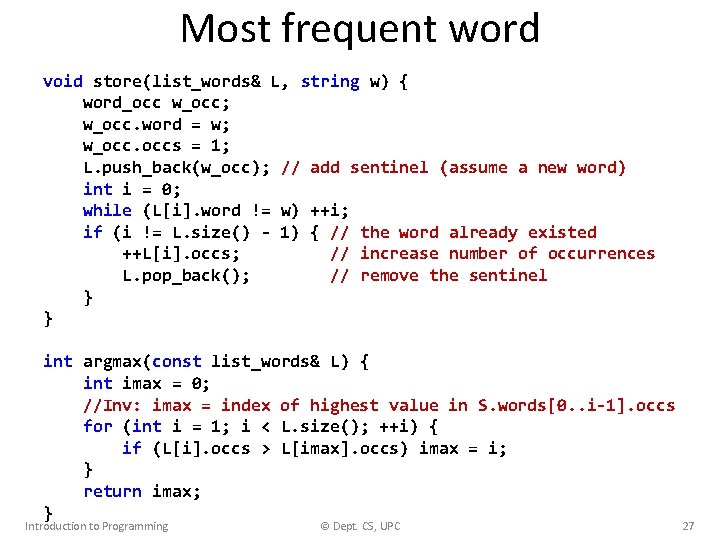 Most frequent word

void store(list_words& L, string w) {
    word_occ w_occ;
    w_occ.word = w;
    w_occ.occs = 1;
    L.push_back(w_occ); // add sentinel (assume a new word)
    int i = 0;
    while (L[i].word != w) ++i;
    if (i != L.size() - 1) { // the word already existed
        ++L[i].occs;          // increase number of occurrences
        L.pop_back();         // remove the sentinel
    }
}

int argmax(const list_words& L) {
    int imax = 0;
    //Inv: imax = index of highest value in S.words[0..i-1].occs
    for (int i = 1; i < L.size(); ++i) {
        if (L[i].occs > L[imax].occs) imax = i;
    }
    return imax;
}

Introduction to Programming © Dept. CS, UPC 27